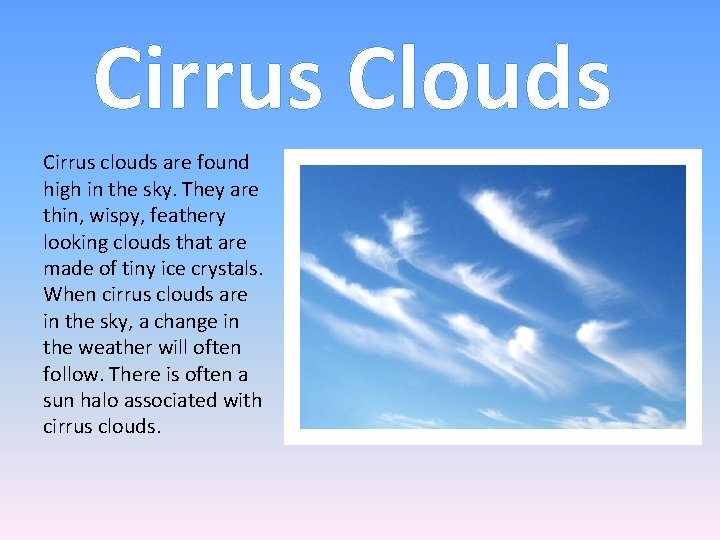 Cirrus Clouds

Cirrus clouds are found high in the sky. They are thin, wispy, feathery looking clouds that are made of tiny ice crystals. When cirrus clouds are in the sky, a change in the weather will often follow. There is often a sun halo associated with cirrus clouds.